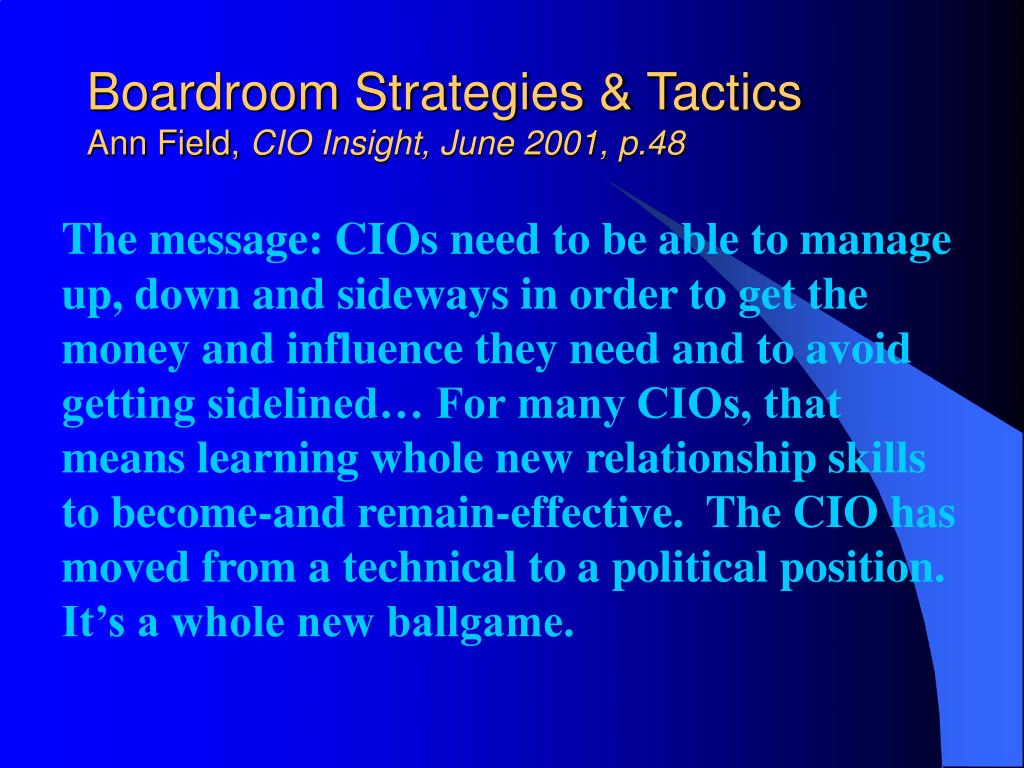 Boardroom Strategies & Tactics
Ann Field, CIO Insight, June 2001, p.48

The message: CIOs need to be able to manage up, down and sideways in order to get the money and influence they need and to avoid getting sidelined… For many CIOs, that means learning whole new relationship skills to become-and remain-effective.  The CIO has moved from a technical to a political position. It’s a whole new ballgame.